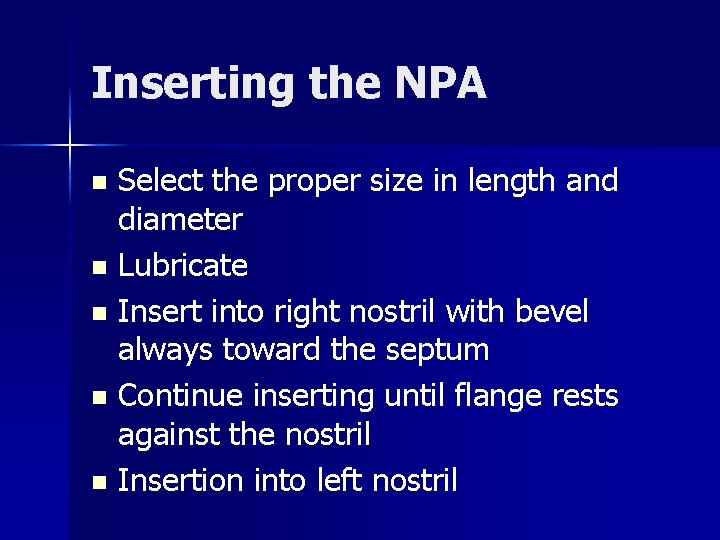 Inserting the NPA

- Select the proper size in length and diameter
- Lubricate
- Insert into right nostril with bevel always toward the septum
- Continue inserting until flange rests against the nostril
- Insertion into left nostril